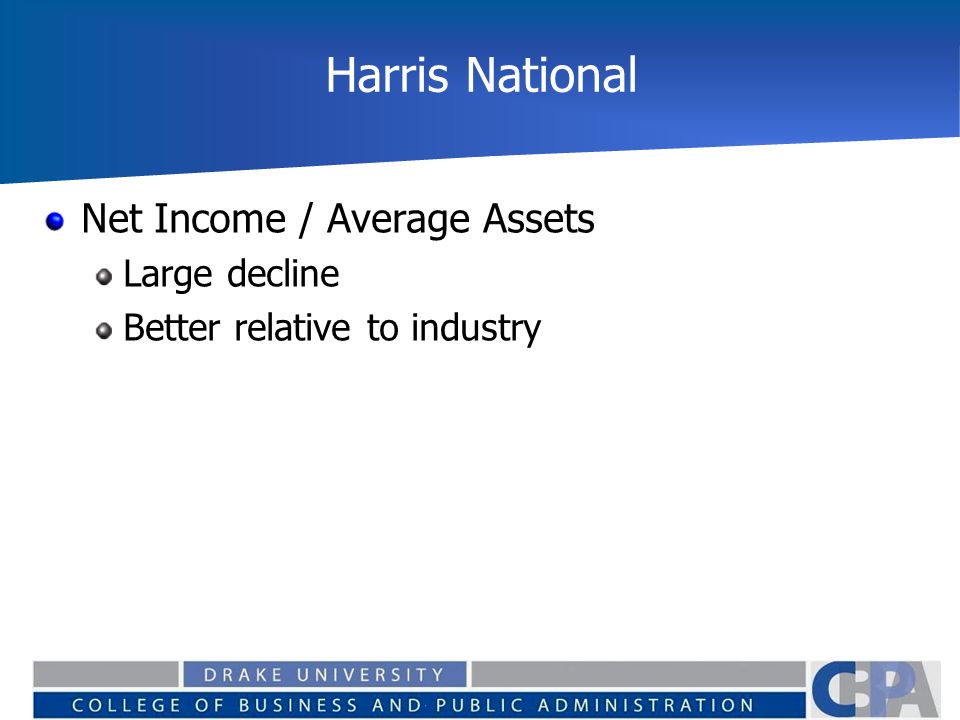 Harris National

Net Income / Average Assets

Large decline

Better relative to industry

DRAKE UNIVERSITY

COLLEGE OF BUSINESS AND PUBLIC ADMINISTRATION

CBPA